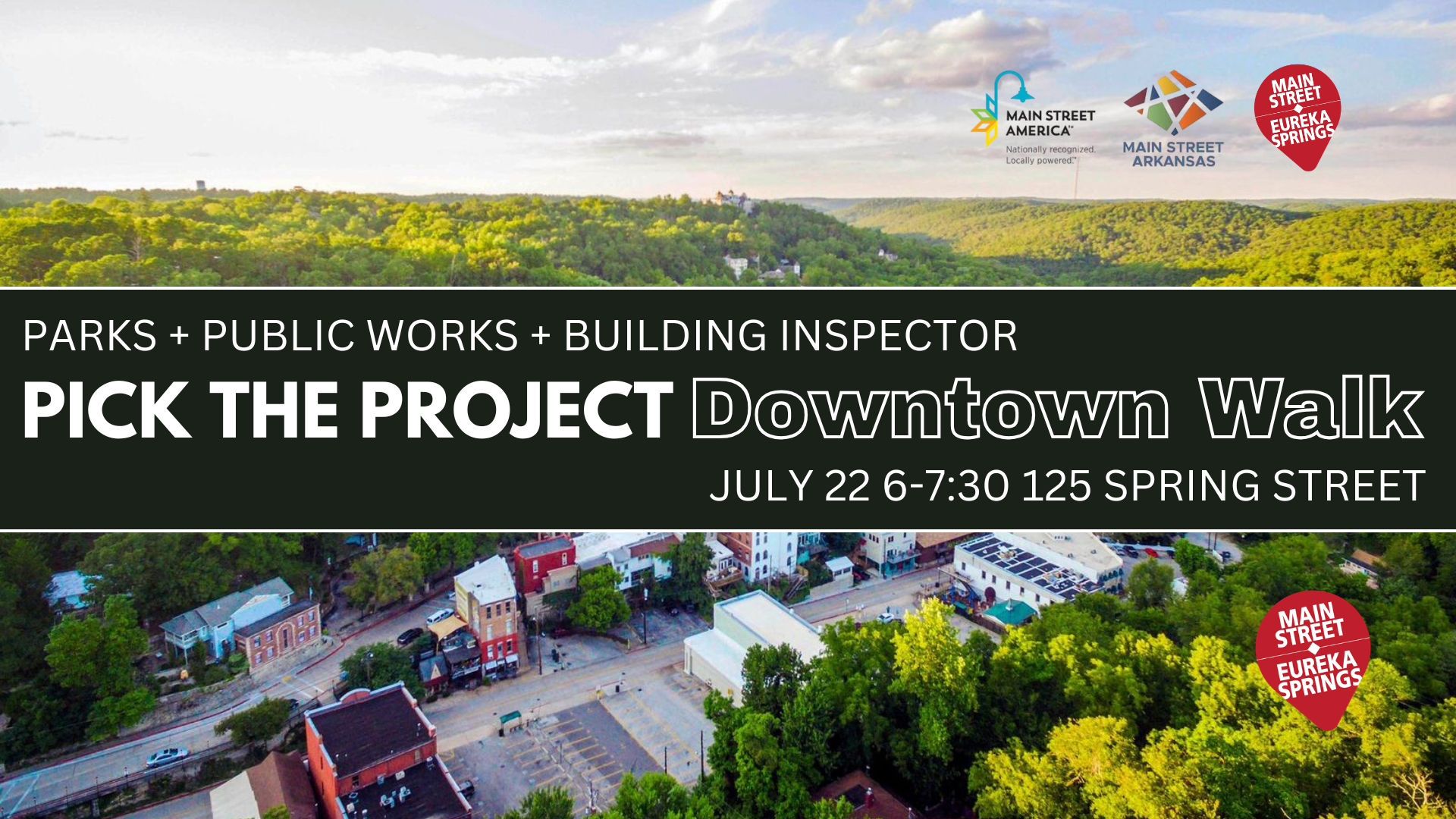 MAIN STREET AMERICA™
Nationally recognized. Locally powered.™

MAIN STREET ARKANSAS

MAIN STREET EUREKA SPRINGS

PARKS + PUBLIC WORKS + BUILDING INSPECTOR

PICK THE PROJECT Downtown Walk

JULY 22 6-7:30 125 SPRING STREET

MAIN STREET EUREKA SPRINGS